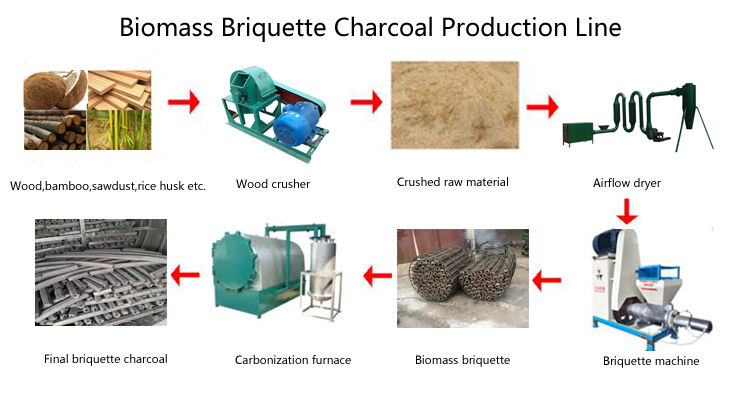 Biomass Briquette Charcoal Production Line

Wood,bamboo,sawdust,rice husk etc.

Wood crusher

Crushed raw material

Airflow dryer

Briquette machine

Biomass briquette

Carbonization furnace

Final briquette charcoal